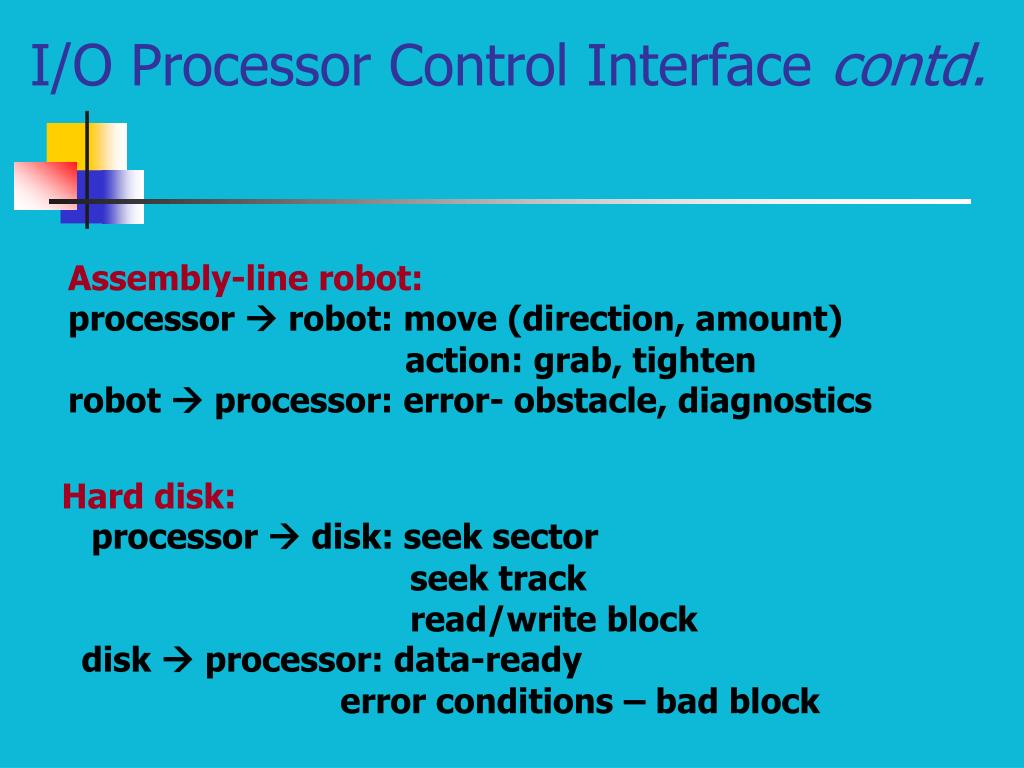 I/O Processor Control Interface contd.

Assembly-line robot:
processor → robot: move (direction, amount)
action: grab, tighten
robot → processor: error- obstacle, diagnostics

Hard disk:
processor → disk: seek sector
seek track
read/write block
disk → processor: data-ready
error conditions – bad block